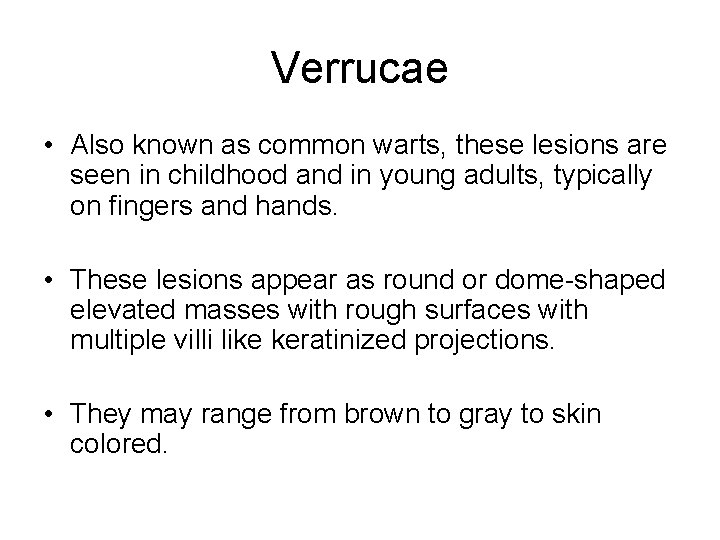 Verrucae

• Also known as common warts, these lesions are seen in childhood and in young adults, typically on fingers and hands.

• These lesions appear as round or dome-shaped elevated masses with rough surfaces with multiple villi like keratinized projections.

• They may range from brown to gray to skin colored.